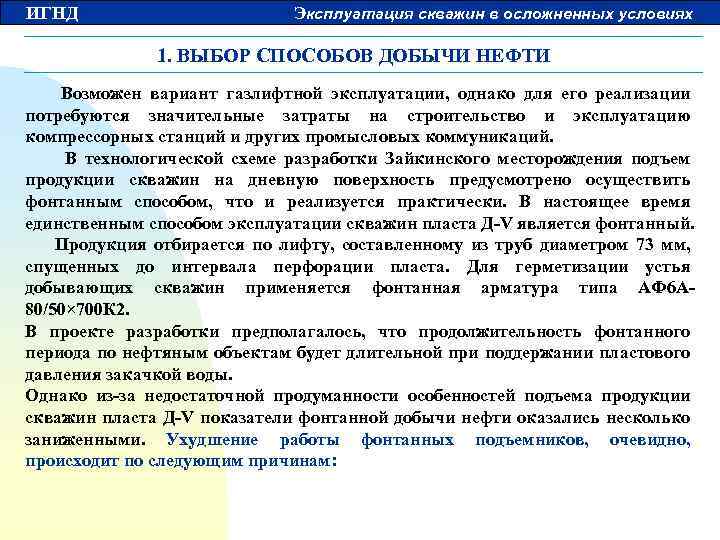 ИГНД

Эксплуатация скважин в осложненных условиях

1. ВЫБОР СПОСОБОВ ДОБЫЧИ НЕФТИ

Возможен вариант газлифтной эксплуатации, однако для его реализации потребуются значительные затраты на строительство и эксплуатацию компрессорных станций и других промысловых коммуникаций.

В технологической схеме разработки Зайкинского месторождения подъем продукции скважин на дневную поверхность предусмотрено осуществить фонтанным способом, что и реализуется практически. В настоящее время единственным способом эксплуатации скважин пласта Д-V является фонтанный.

Продукция отбирается по лифту, составленному из труб диаметром 73 мм, спущенных до интервала перфорации пласта. Для герметизации устья добывающих скважин применяется фонтанная арматура типа АФ6А-80/50×700К2.

В проекте разработки предполагалось, что продолжительность фонтанного периода по нефтяным объектам будет длительной при поддержании пластового давления закачкой воды.

Однако из-за недостаточной продуманности особенностей подъема продукции скважин пласта Д-V показатели фонтанной добычи нефти оказались несколько заниженными. Ухудшение работы фонтанных подъемников, очевидно, происходит по следующим причинам: